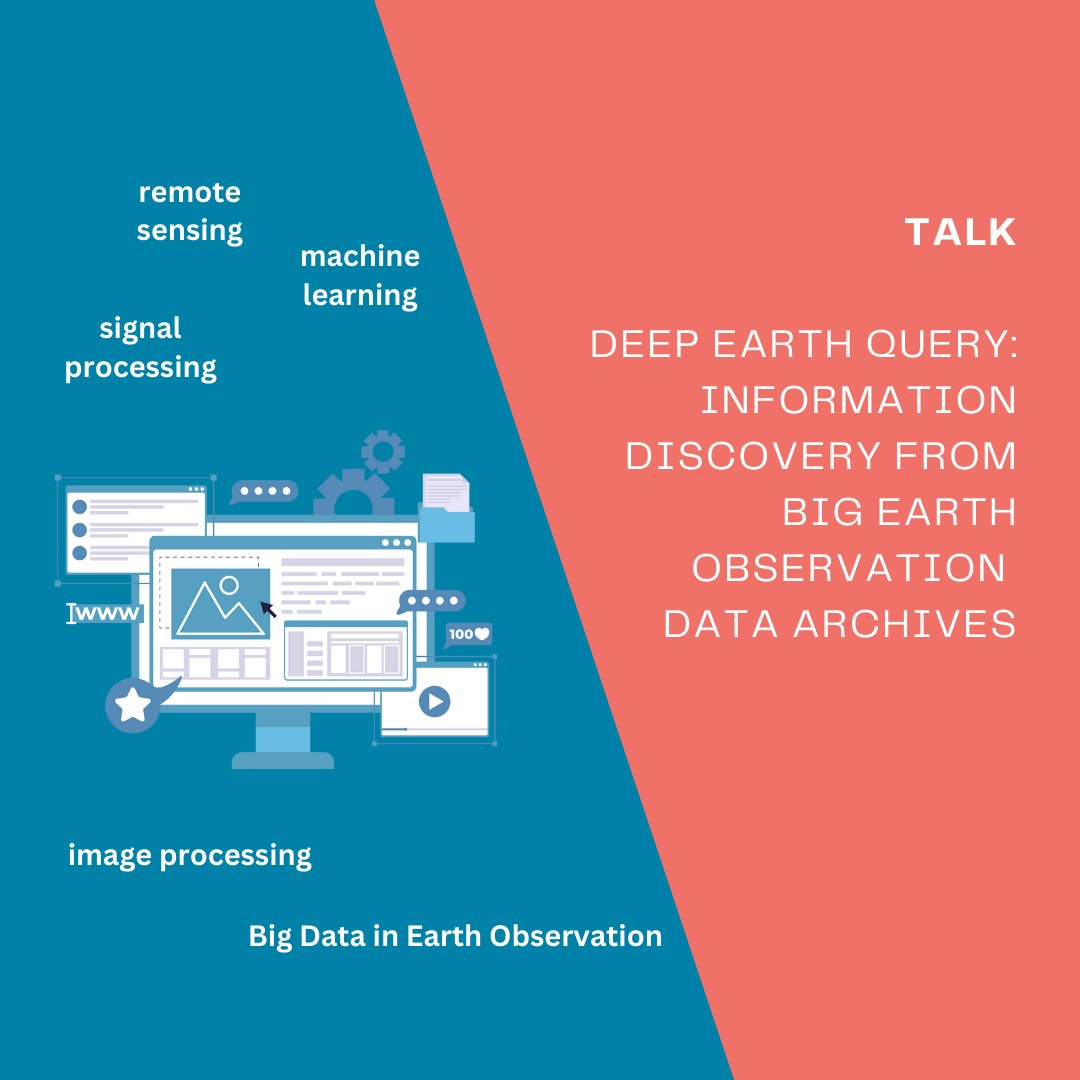 remote sensing

machine learning

signal processing

www

100

image processing

Big Data in Earth Observation

TALK

DEEP EARTH QUERY: INFORMATION DISCOVERY FROM BIG EARTH OBSERVATION DATA ARCHIVES